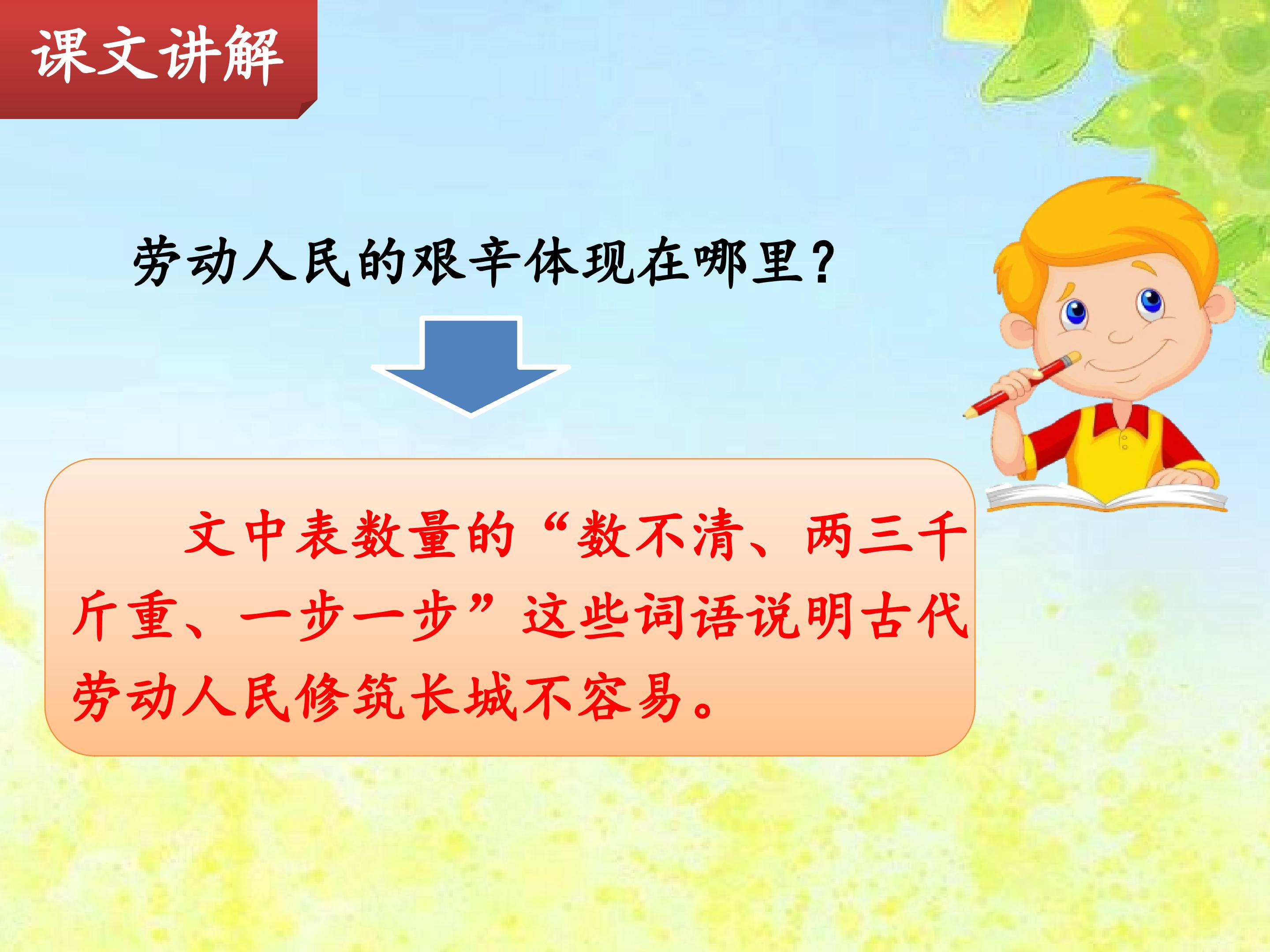 课文讲解

劳动人民的艰辛体现在哪里？

文中表数量的“数不清、两三千斤重、一步一步”这些词语说明古代劳动人民修筑长城不容易。